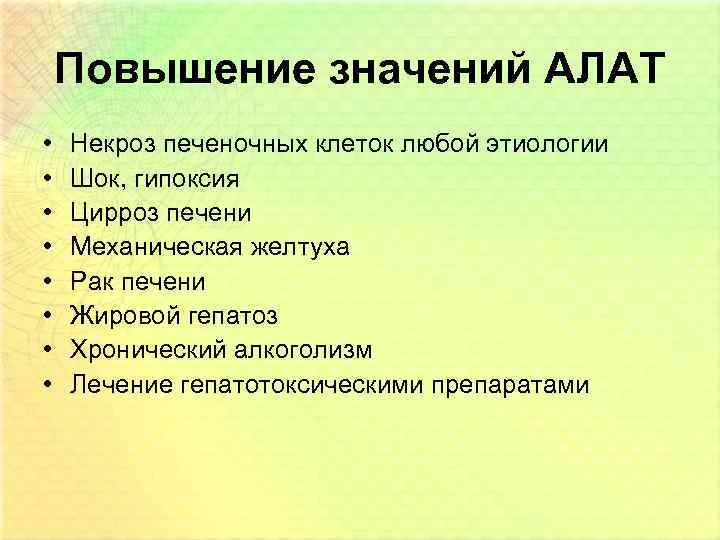 Повышение значений АЛАТ

• Некроз печеночных клеток любой этиологии
• Шок, гипоксия
• Цирроз печени
• Механическая желтуха
• Рак печени
• Жировой гепатоз
• Хронический алкоголизм
• Лечение гепатотоксическими препаратами